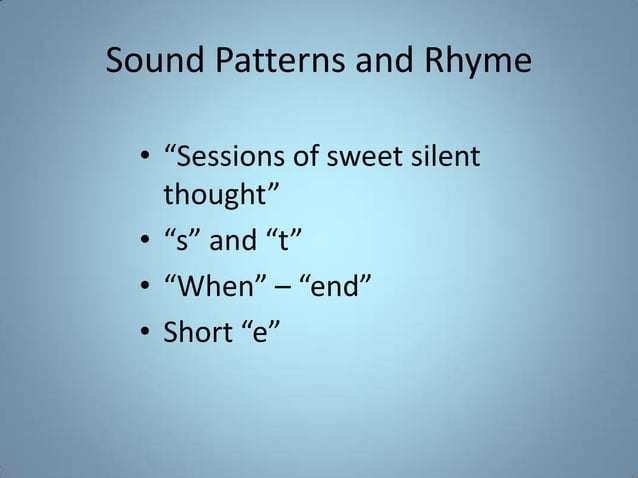 Sound Patterns and Rhyme

• “Sessions of sweet silent thought”
• “s” and “t”
• “When” – “end”
• Short “e”